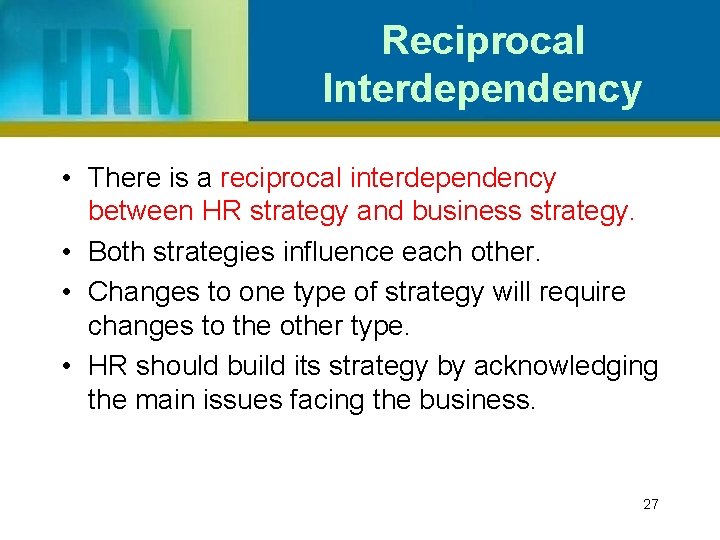 HRM

Reciprocal Interdependency

• There is a reciprocal interdependency between HR strategy and business strategy.
• Both strategies influence each other.
• Changes to one type of strategy will require changes to the other type.
• HR should build its strategy by acknowledging the main issues facing the business.

27